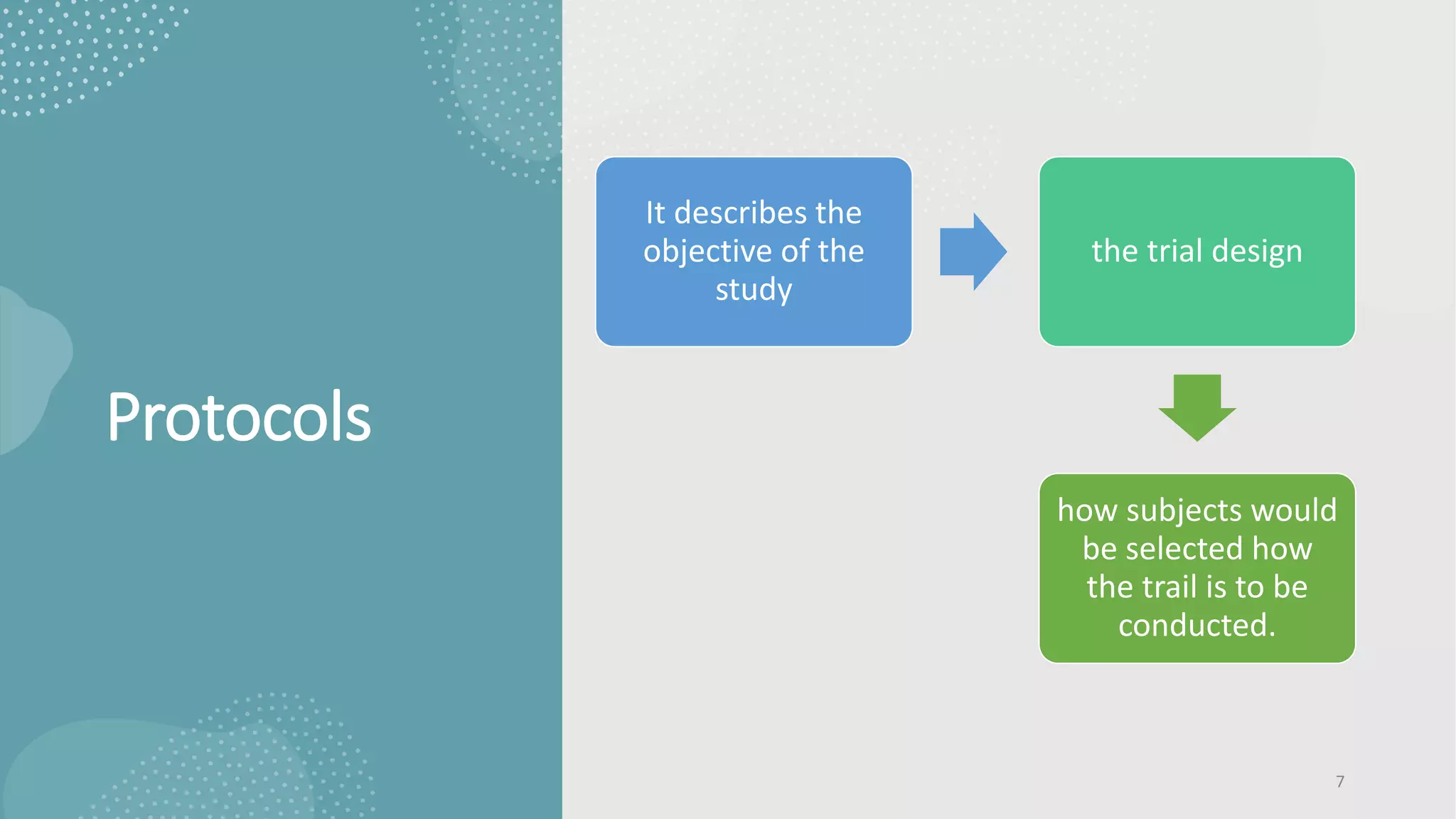 Protocols

It describes the objective of the study

the trial design

how subjects would be selected how the trail is to be conducted.

7